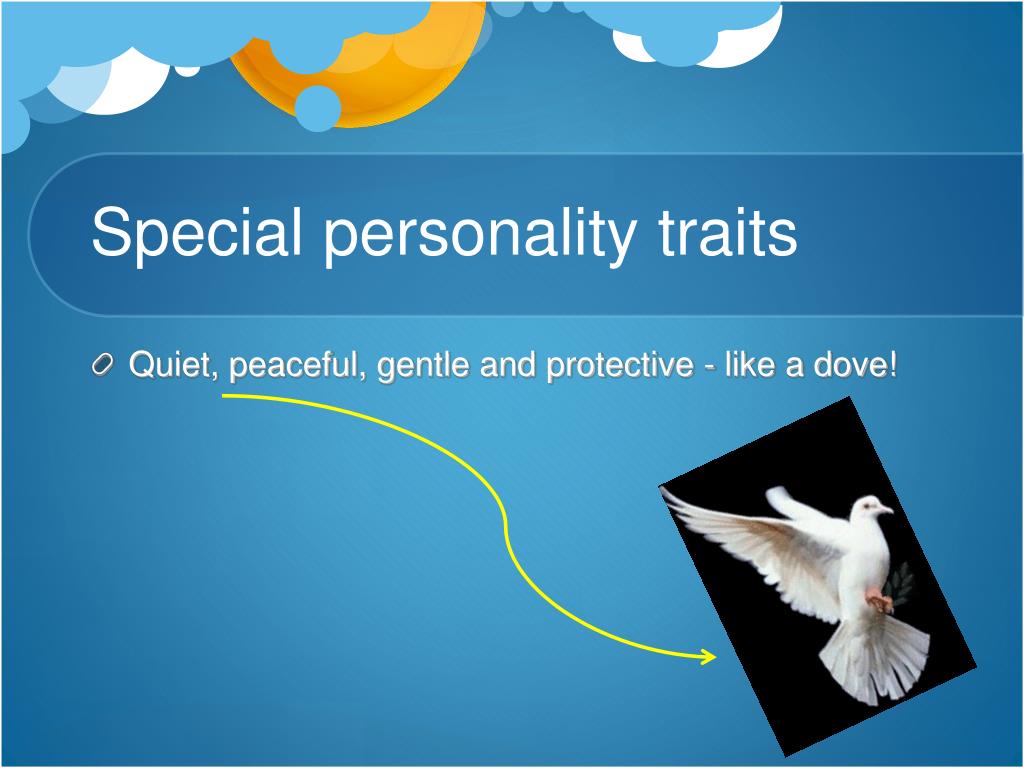 Special personality traits

Quiet, peaceful, gentle and protective - like a dove!